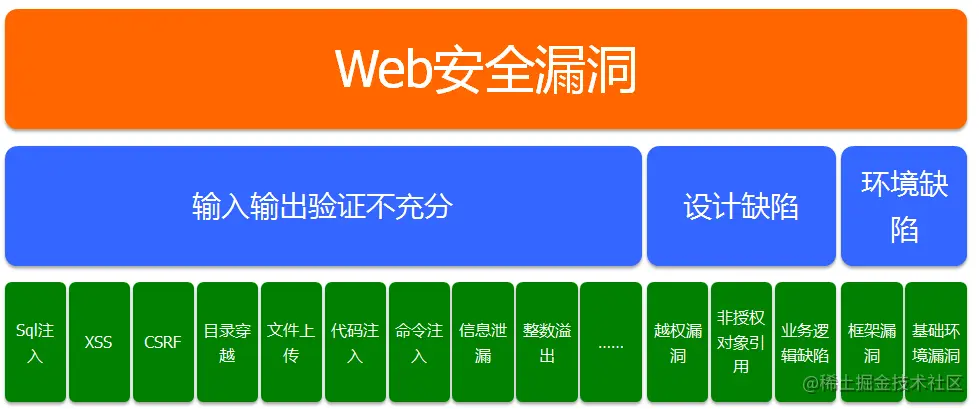 Web安全漏洞

输入输出验证不充分

设计缺陷

环境缺陷

Sql注入

XSS

CSRF

目录穿越

文件上传

代码注入

命令注入

信息泄漏

整数溢出

……

越权漏洞

非授权对象引用

业务逻辑缺陷

框架漏洞

基础环境漏洞

@稀土掘金技术社区